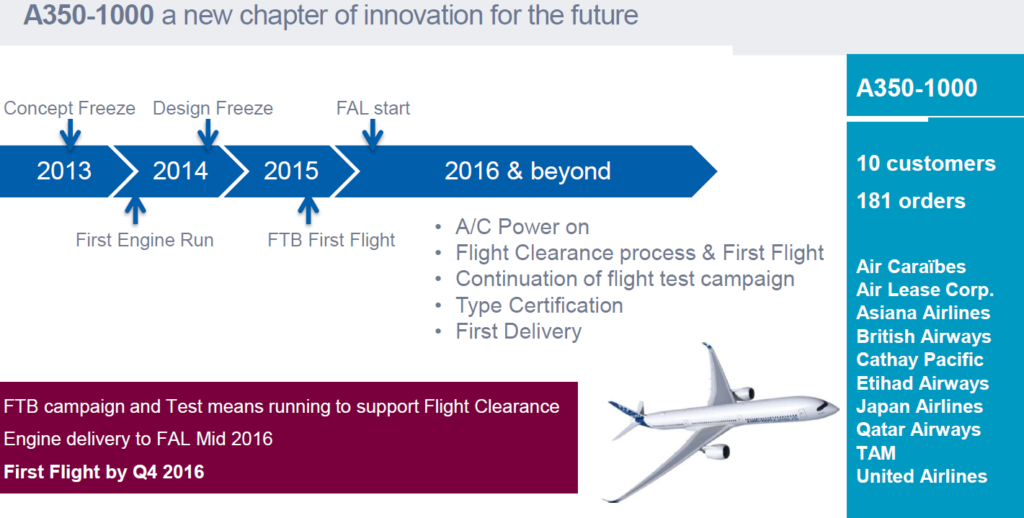 A350-1000 a new chapter of innovation for the future

Concept Freeze
Design Freeze
FAL start

2013
2014
2015
2016 & beyond

First Engine Run
FTB First Flight

• A/C Power on
• Flight Clearance process & First Flight
• Continuation of flight test campaign
• Type Certification
• First Delivery

FTB campaign and Test means running to support Flight Clearance
Engine delivery to FAL Mid 2016
First Flight by Q4 2016

A350-1000

10 customers
181 orders

Air Caraïbes
Air Lease Corp.
Asiana Airlines
British Airways
Cathay Pacific
Etihad Airways
Japan Airlines
Qatar Airways
TAM
United Airlines